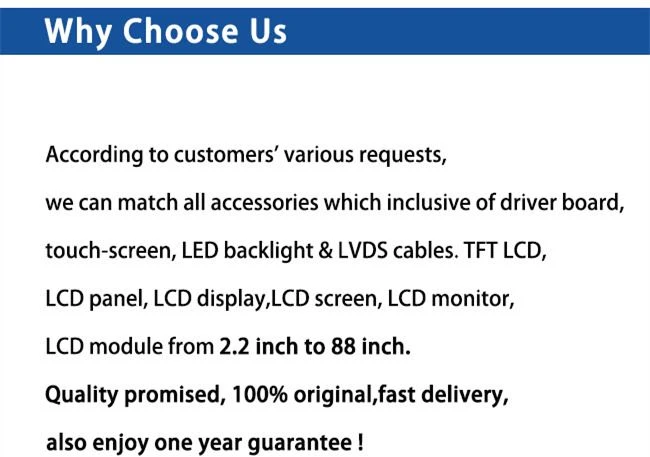 Why Choose Us

According to customers' various requests,
we can match all accessories which inclusive of driver board,
touch-screen, LED backlight & LVDS cables. TFT LCD,
LCD panel, LCD display,LCD screen, LCD monitor,
LCD module from 2.2 inch to 88 inch.
Quality promised, 100% original,fast delivery,
also enjoy one year guarantee !